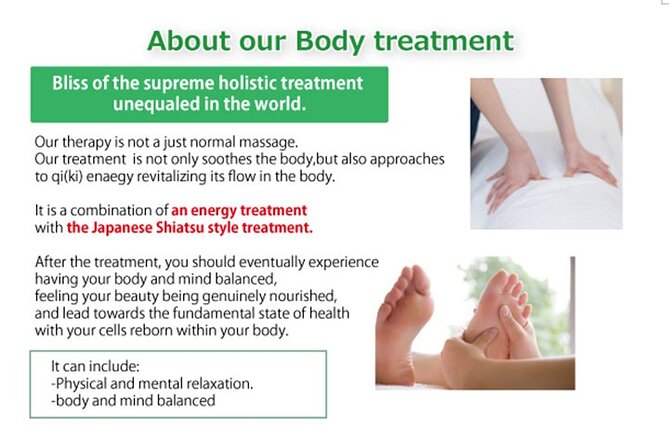 About our Body treatment

Bliss of the supreme holistic treatment unequaled in the world.

Our therapy is not a just normal massage.
Our treatment is not only soothes the body,but also approaches to qi(ki) enaegy revitalizing its flow in the body.

It is a combination of an energy treatment with the Japanese Shiatsu style treatment.

After the treatment, you should eventually experience having your body and mind balanced, feeling your beauty being genuinely nourished, and lead towards the fundamental state of health with your cells reborn within your body.

It can include:
-Physical and mental relaxation.
-body and mind balanced